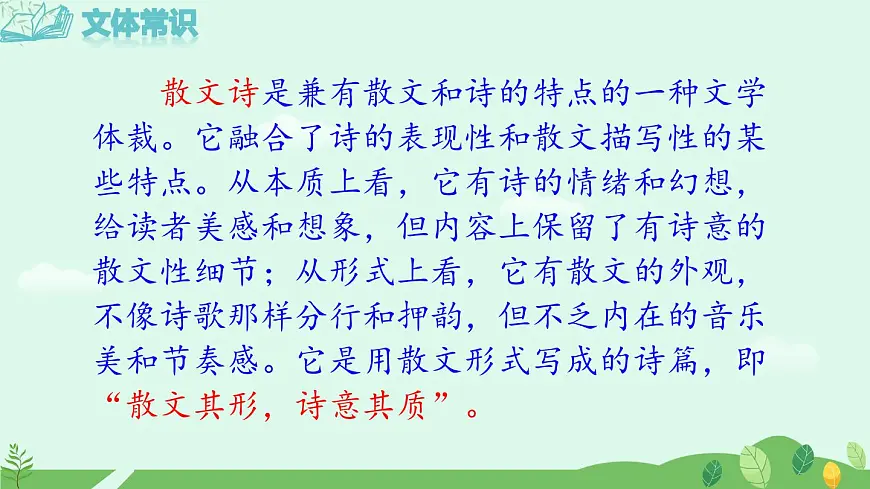 文体常识

散文诗是兼有散文和诗的特点的一种文学体裁。它融合了诗的表现性和散文描写性的某些特点。从本质上看，它有诗的情绪和幻想，给读者美感和想象，但内容上保留了有诗意的散文性细节；从形式上看，它有散文的外观，不像诗歌那样分行和押韵，但不乏内在的音乐美和节奏感。它是用散文形式写成的诗篇，即“散文其形，诗意其质”。